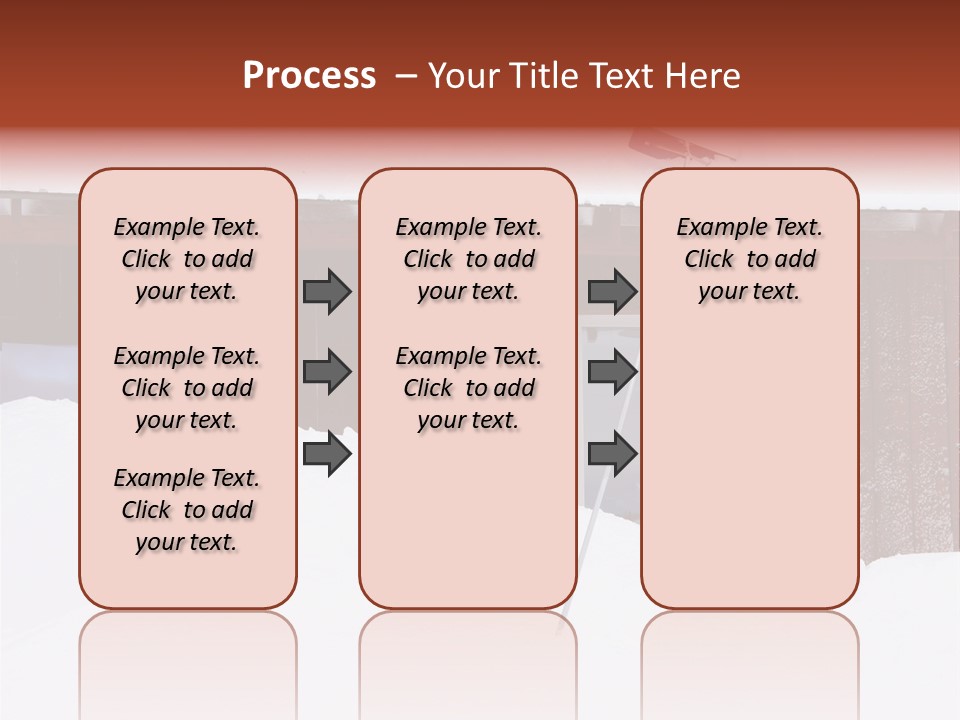 Process – Your Title Text Here

Example Text. Click to add your text.

Example Text. Click to add your text.

Example Text. Click to add your text.

Example Text. Click to add your text.

Example Text. Click to add your text.

Example Text. Click to add your text.